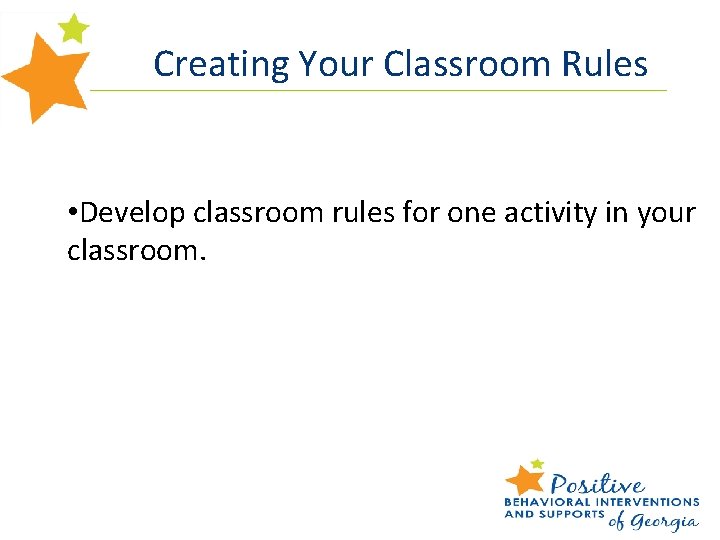 Creating Your Classroom Rules

•Develop classroom rules for one activity in your classroom.

Positive
BEHAVIORAL INTERVENTIONS AND SUPPORTS of Georgia